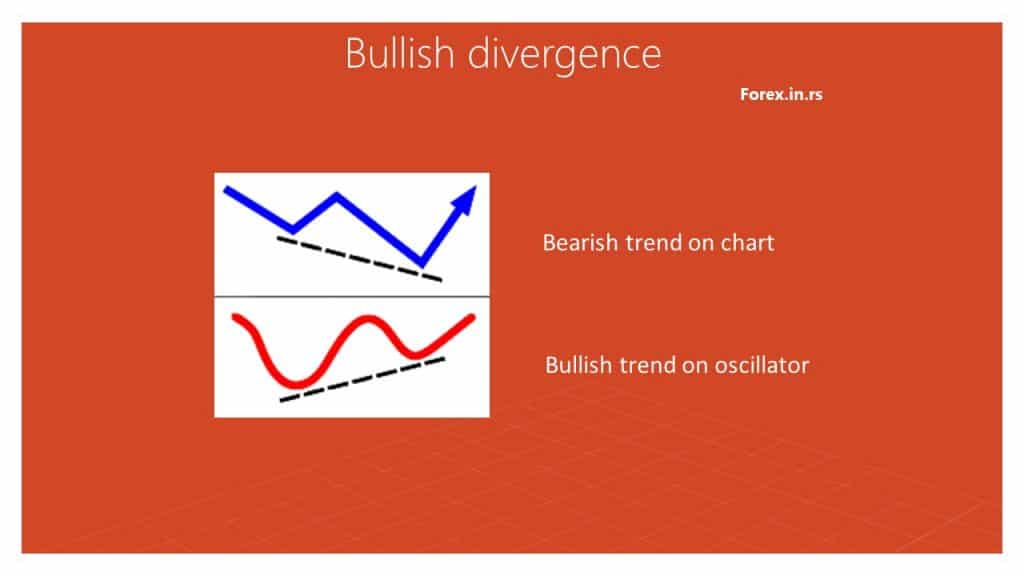 Bullish divergence

Forex.in.rs

Bearish trend on chart

Bullish trend on oscillator